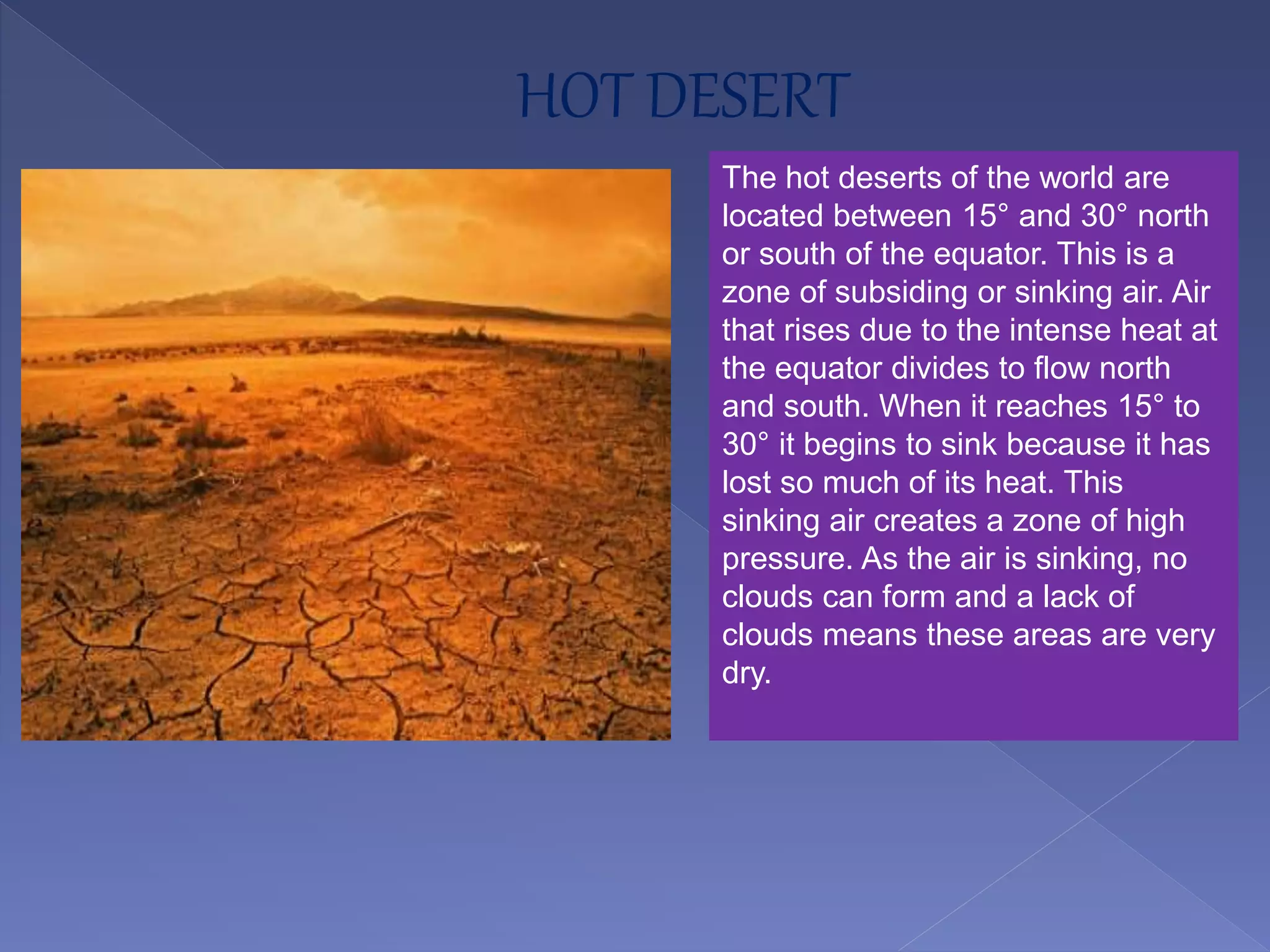 HOT DESERT

The hot deserts of the world are located between 15° and 30° north or south of the equator. This is a zone of subsiding or sinking air. Air that rises due to the intense heat at the equator divides to flow north and south. When it reaches 15° to 30° it begins to sink because it has lost so much of its heat. This sinking air creates a zone of high pressure. As the air is sinking, no clouds can form and a lack of clouds means these areas are very dry.